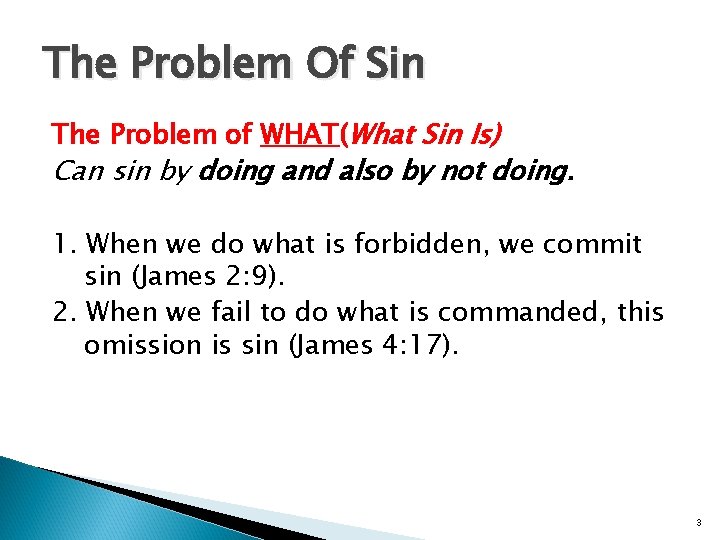 The Problem Of Sin

The Problem of WHAT(What Sin Is)
Can sin by doing and also by not doing.

1. When we do what is forbidden, we commit sin (James 2:9).
2. When we fail to do what is commanded, this omission is sin (James 4:17).

3